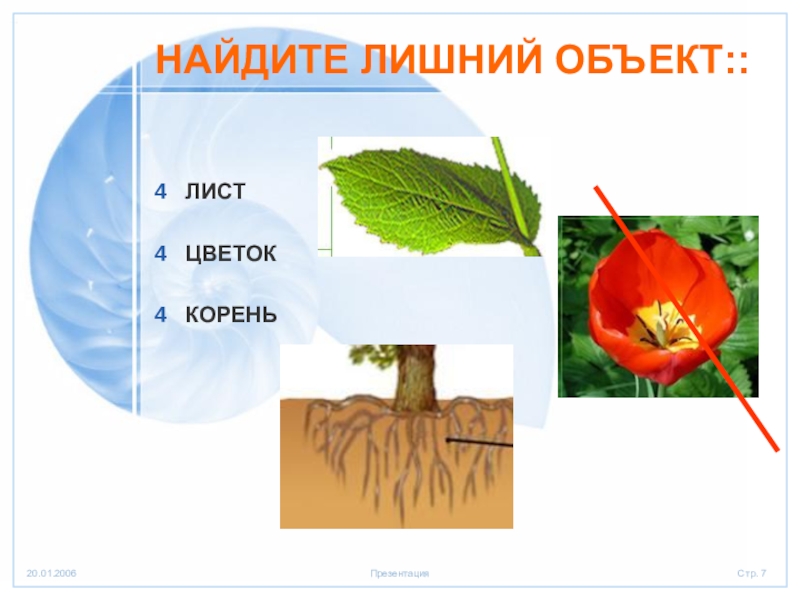 НАЙДИТЕ ЛИШНИЙ ОБЪЕКТ::

4 ЛИСТ

4 ЦВЕТОК

4 КОРЕНЬ

20.01.2006

Презентация

Стр. 7